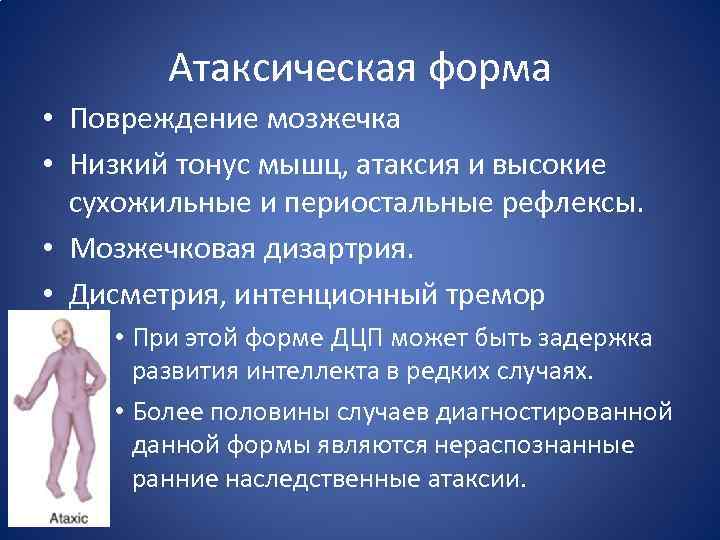 Атаксическая форма

• Повреждение мозжечка

• Низкий тонус мышц, атаксия и высокие сухожильные и периостальные рефлексы.

• Мозжечковая дизартрия.

• Дисметрия, интенционный тремор

• При этой форме ДЦП может быть задержка развития интеллекта в редких случаях.

• Более половины случаев диагностированной данной формы являются нераспознанные ранние наследственные атаксии.

Ataxic